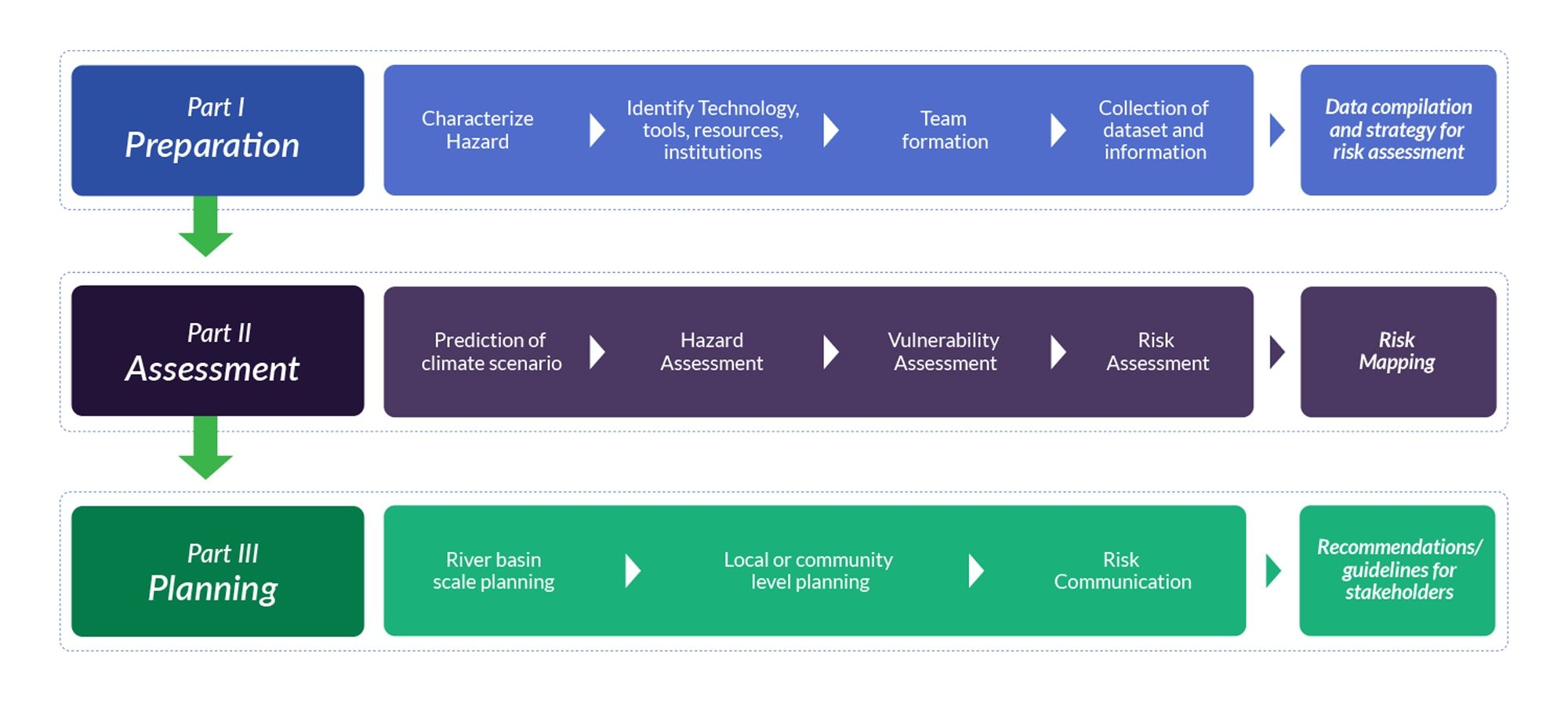 Part I
Preparation

Characterize Hazard

Identify Technology, tools, resources, institutions

Team formation

Collection of dataset and information

Data compilation and strategy for risk assessment

Part II
Assessment

Prediction of climate scenario

Hazard Assessment

Vulnerability Assessment

Risk Assessment

Risk Mapping

Part III
Planning

River basin scale planning

Local or community level planning

Risk Communication

Recommendations/ guidelines for stakeholders